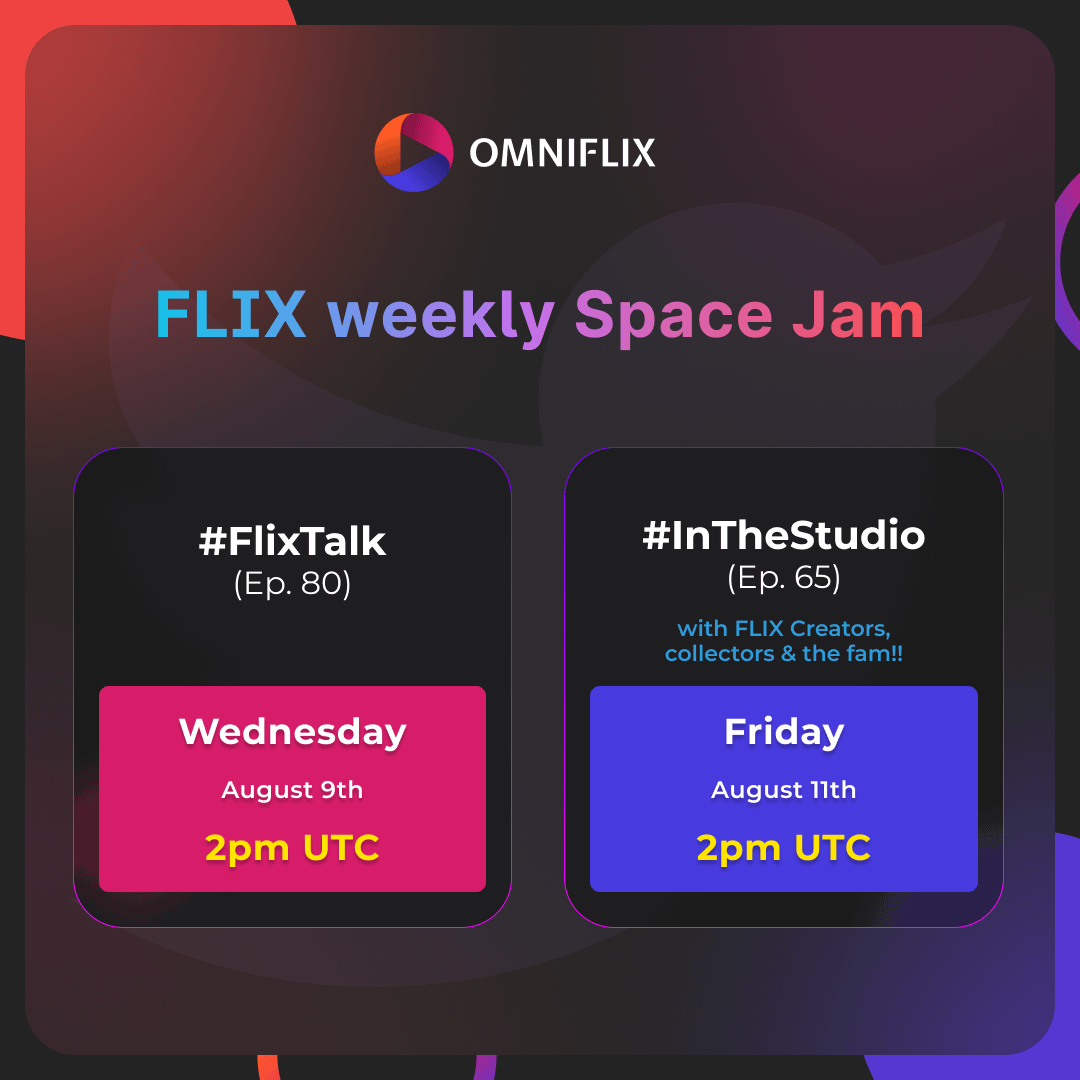 OMNIFLIX

FLIX weekly Space Jam

#FlixTalk
(Ep. 80)

Wednesday
August 9th
2pm UTC

#InTheStudio
(Ep. 65)
with FLIX Creators, collectors & the fam!!

Friday
August 11th
2pm UTC